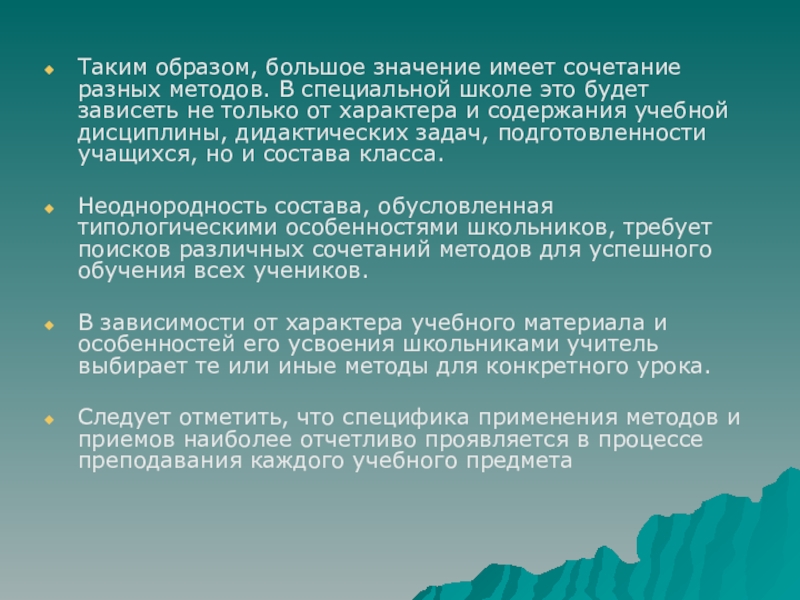 Таким образом, большое значение имеет сочетание разных методов. В специальной школе это будет зависеть не только от характера и содержания учебной дисциплины, дидактических задач, подготовленности учащихся, но и состава класса.

Неоднородность состава, обусловленная типологическими особенностями школьников, требует поисков различных сочетаний методов для успешного обучения всех учеников.

В зависимости от характера учебного материала и особенностей его усвоения школьниками учитель выбирает те или иные методы для конкретного урока.

Следует отметить, что специфика применения методов и приемов наиболее отчетливо проявляется в процессе преподавания каждого учебного предмета